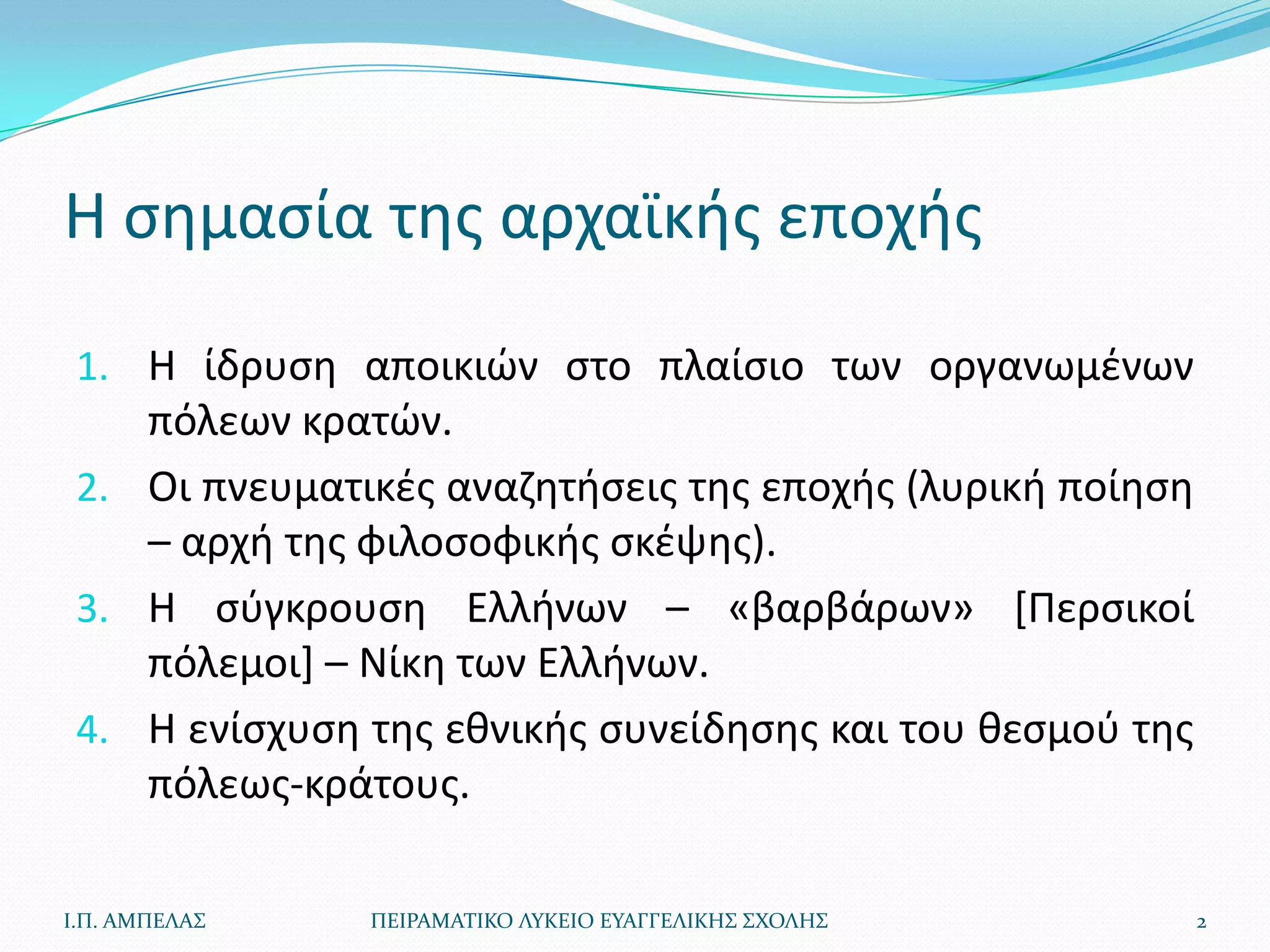 Η σημασία της αρχαϊκής εποχής

1. Η ίδρυση αποικιών στο πλαίσιο των οργανωμένων πόλεων κρατών.
2. Οι πνευματικές αναζητήσεις της εποχής (λυρική ποίηση – αρχή της φιλοσοφικής σκέψης).
3. Η σύγκρουση Ελλήνων – «βαρβάρων» [Περσικοί πόλεμοι] – Νίκη των Ελλήνων.
4. Η ενίσχυση της εθνικής συνείδησης και του θεσμού της πόλεως-κράτους.

Ι.Π. ΑΜΠΕΛΑΣ

ΠΕΙΡΑΜΑΤΙΚΟ ΛΥΚΕΙΟ ΕΥΑΓΓΕΛΙΚΗΣ ΣΧΟΛΗΣ

2